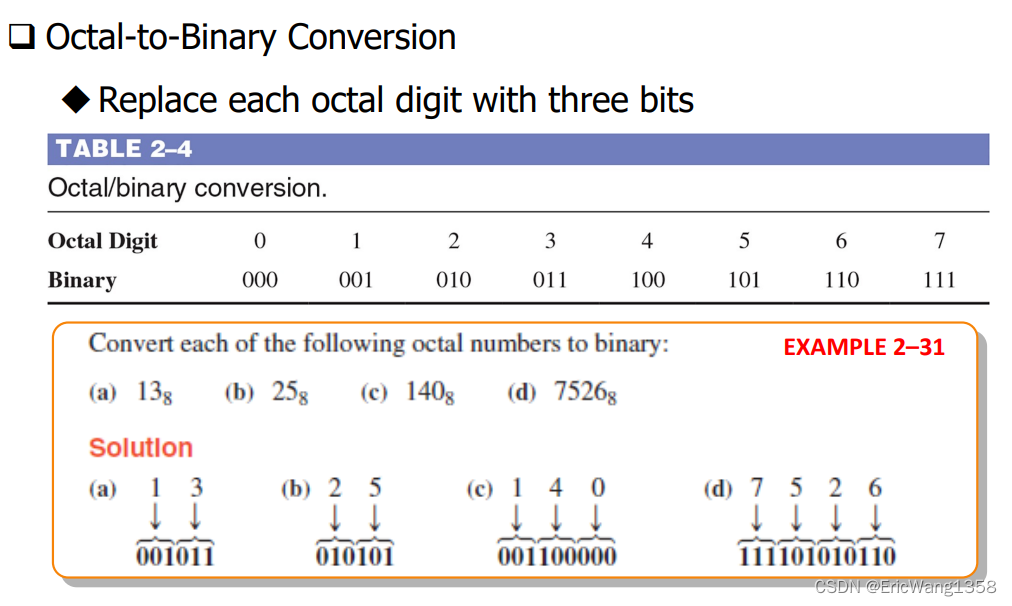 ❑ Octal-to-Binary Conversion

◆ Replace each octal digit with three bits

TABLE 2–4

Octal/binary conversion.

| Octal Digit | 0 | 1 | 2 | 3 | 4 | 5 | 6 | 7 |
|---|---|---|---|---|---|---|---|---|
| Binary | 000 | 001 | 010 | 011 | 100 | 101 | 110 | 111 |

Convert each of the following octal numbers to binary:

EXAMPLE 2–31

(a) $13_8$ (b) $25_8$ (c) $140_8$ (d) $7526_8$

Solution

(a) 1 3 ↓ ↓ 001011

(b) 2 5 ↓ ↓ 010101

(c) 1 4 0 ↓ ↓ ↓ 001100000

(d) 7 5 2 6 ↓ ↓ ↓ ↓ 111101010110

CSDN @EricWang1358